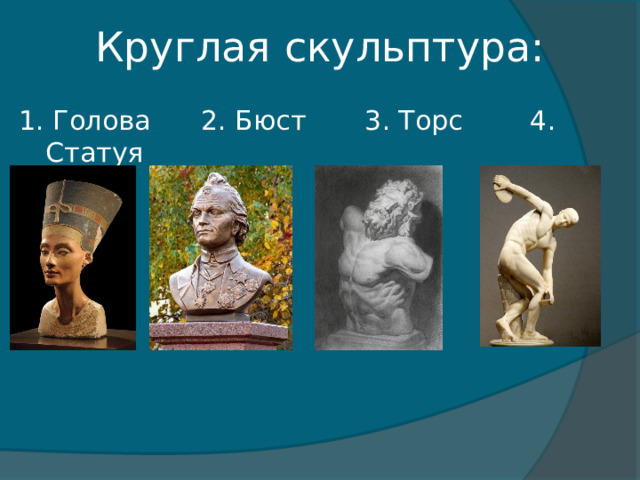 Круглая скульптура:

1. Голова 2. Бюст 3. Торс 4. Статуя